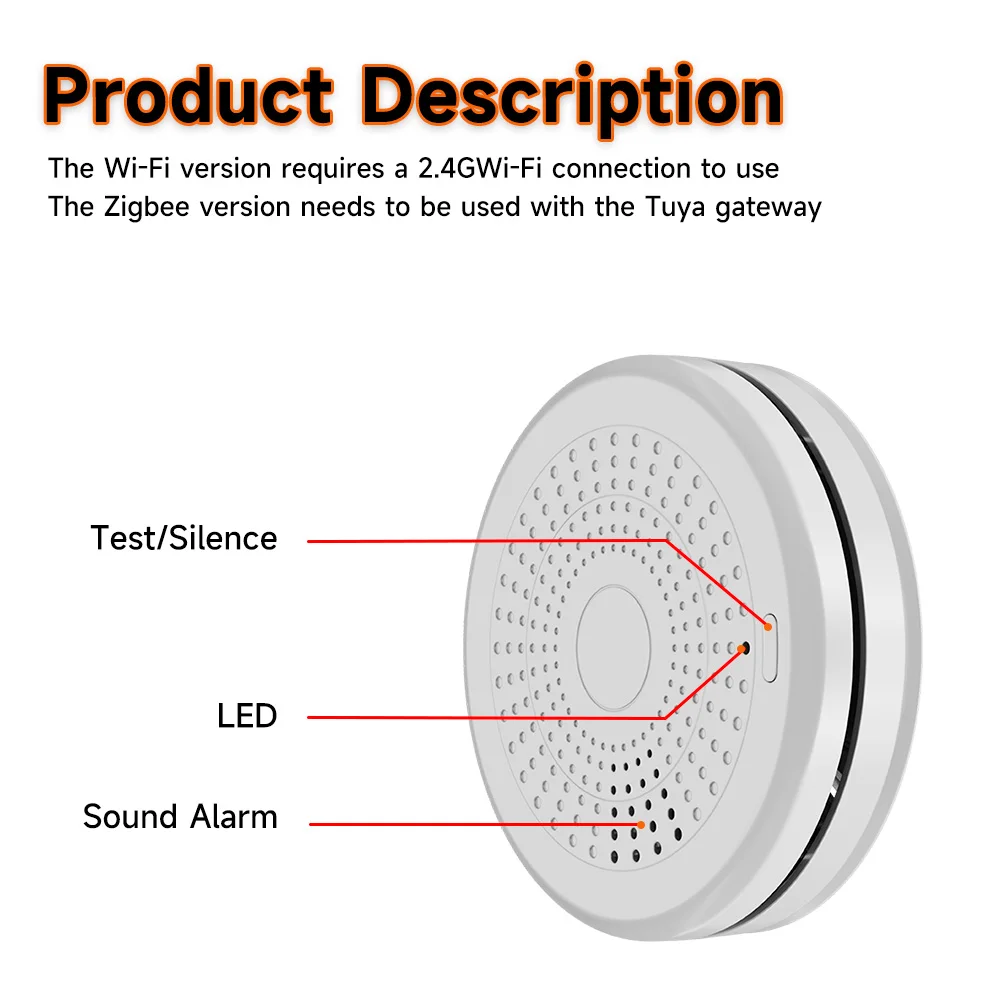 Product Description
The Wi-Fi version requires a 2.4GWi-Fi connection to use
The Zigbee version needs to be used with the Tuya gateway

Test/Silence

LED

Sound Alarm